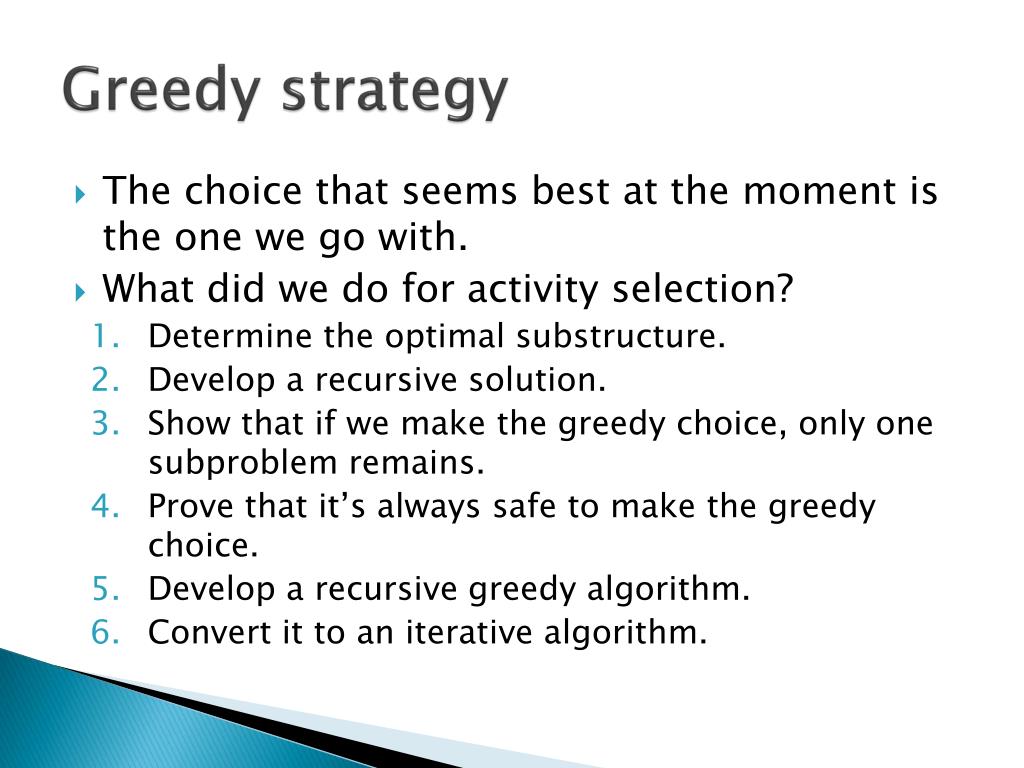 Greedy strategy

The choice that seems best at the moment is the one we go with.

What did we do for activity selection?

1. Determine the optimal substructure.
2. Develop a recursive solution.
3. Show that if we make the greedy choice, only one subproblem remains.
4. Prove that it’s always safe to make the greedy choice.
5. Develop a recursive greedy algorithm.
6. Convert it to an iterative algorithm.